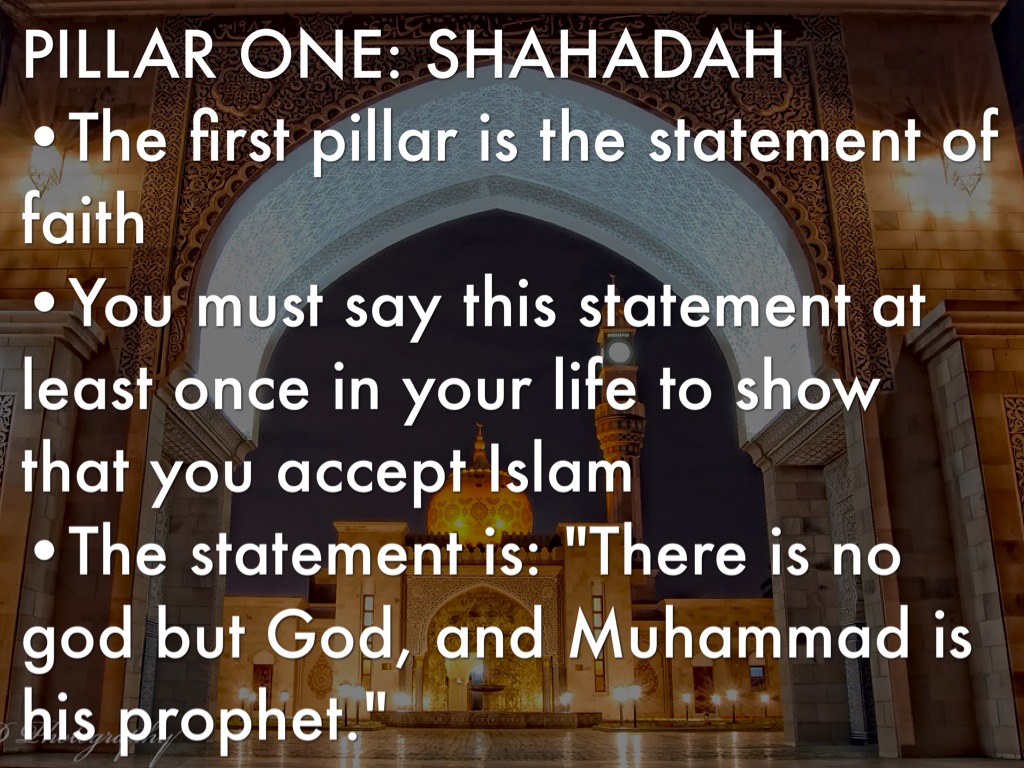 PILLAR ONE: SHAHADAH

•The first pillar is the statement of faith

•You must say this statement at least once in your life to show that you accept Islam

•The statement is: "There is no god but God, and Muhammad is his prophet."